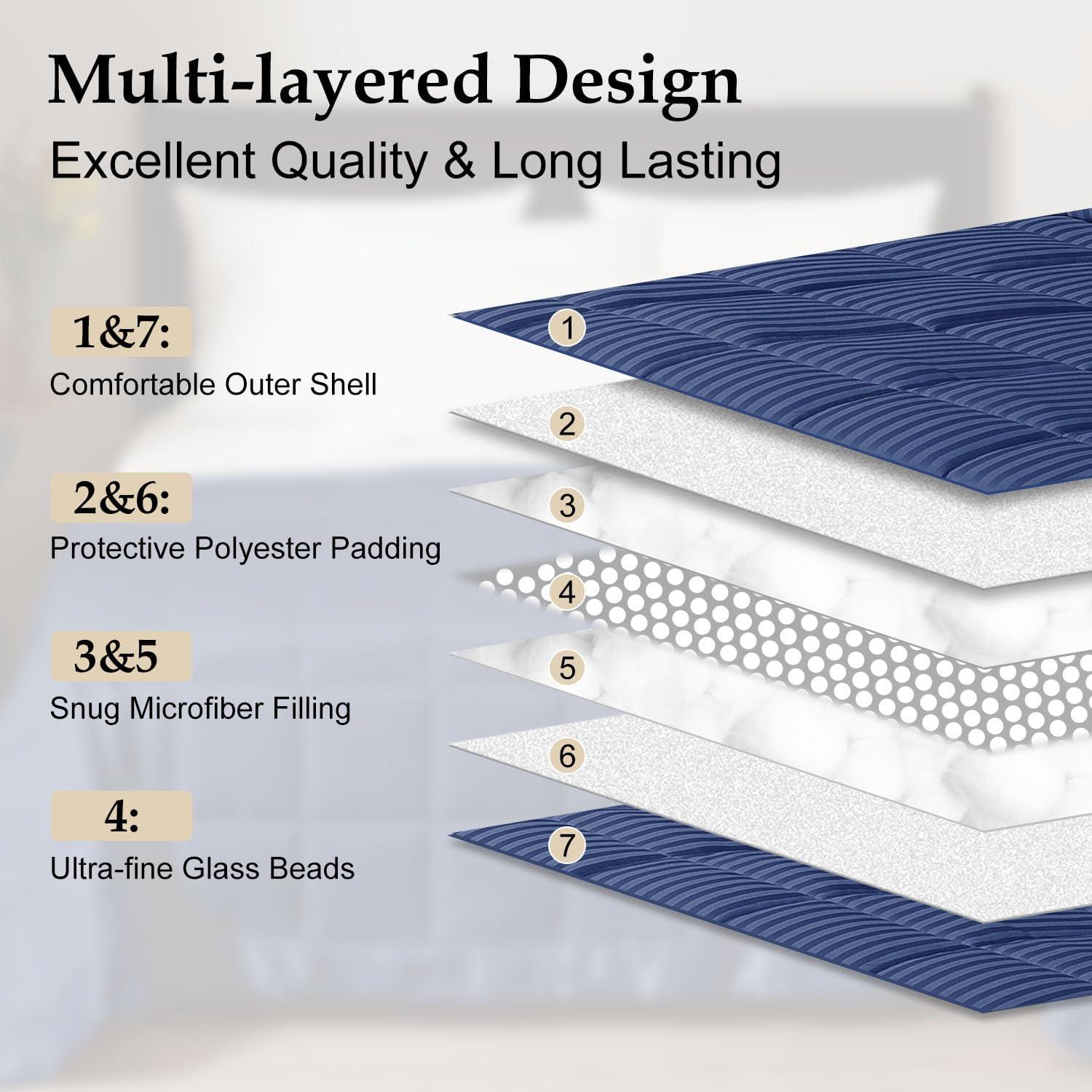 Multi-layered Design
Excellent Quality & Long Lasting

1&7:
Comfortable Outer Shell

2&6:
Protective Polyester Padding

3&5
Snug Microfiber Filling

4:
Ultra-fine Glass Beads

1
2
3
4
5
6
7